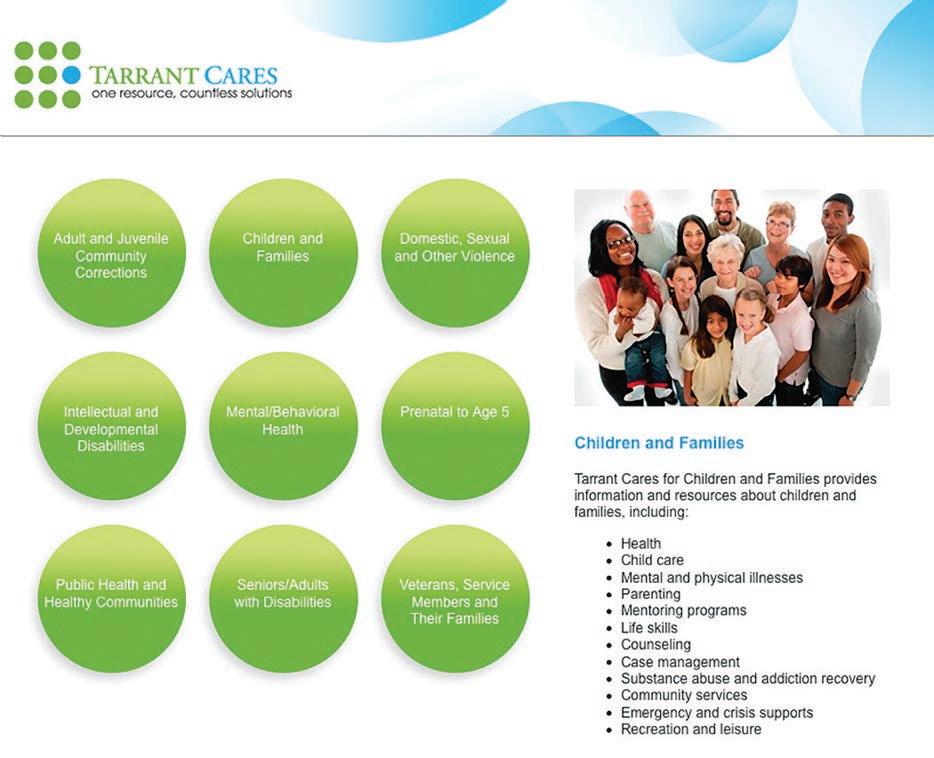 TARRANT CARES
one resource, countless solutions

Adult and Juvenile Community Corrections

Children and Families

Domestic, Sexual and Other Violence

Intellectual and Developmental Disabilities

Mental/Behavioral Health

Prenatal to Age 5

Public Health and Healthy Communities

Seniors/Adults with Disabilities

Veterans, Service Members and Their Families

Children and Families

Tarrant Cares for Children and Families provides information and resources about children and families, including:

- Health
- Child care
- Mental and physical illnesses
- Parenting
- Mentoring programs
- Life skills
- Counseling
- Case management
- Substance abuse and addiction recovery
- Community services
- Emergency and crisis supports
- Recreation and leisure